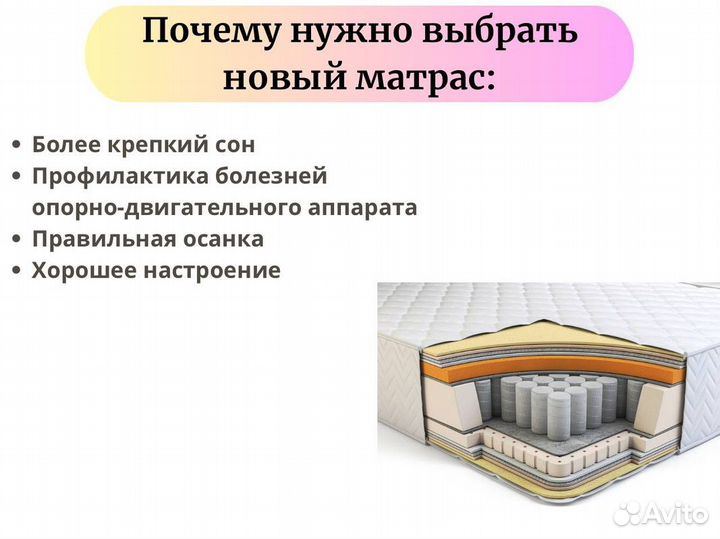 Почему нужно выбрать новый матрас:

• Более крепкий сон
• Профилактика болезней опорно-двигательного аппарата
• Правильная осанка
• Хорошее настроение

Avito